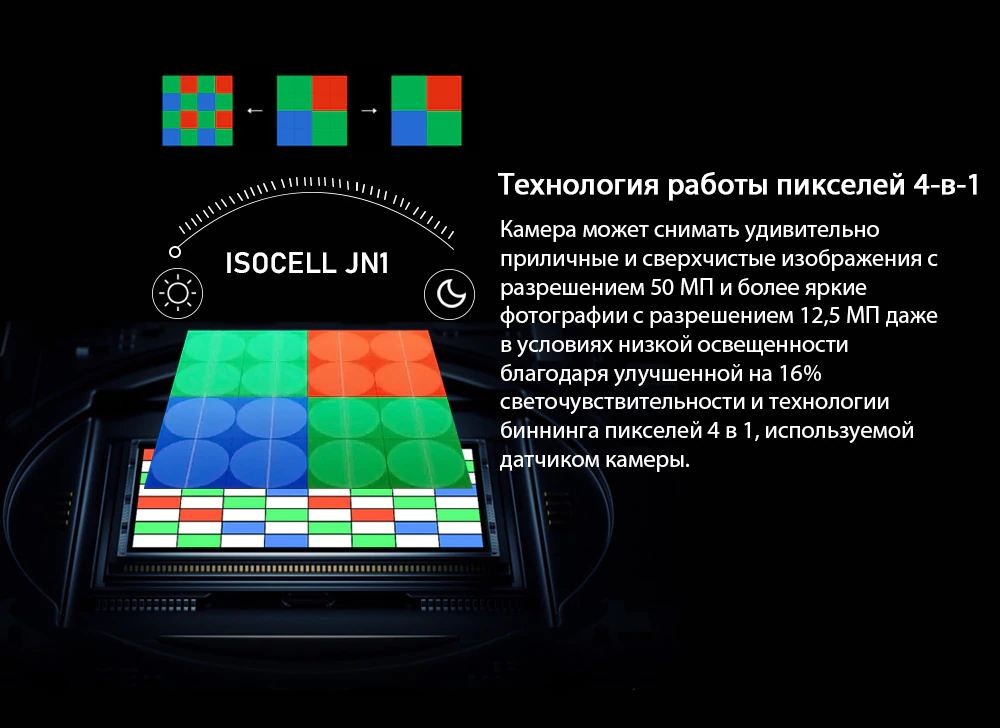 ISOCELL JN1

Технология работы пикселей 4-в-1

Камера может снимать удивительно приличные и сверхчистые изображения с разрешением 50 МП и более яркие фотографии с разрешением 12,5 МП даже в условиях низкой освещенности благодаря улучшенной на 16% светочувствительности и технологии биннинга пикселей 4 в 1, используемой датчиком камеры.